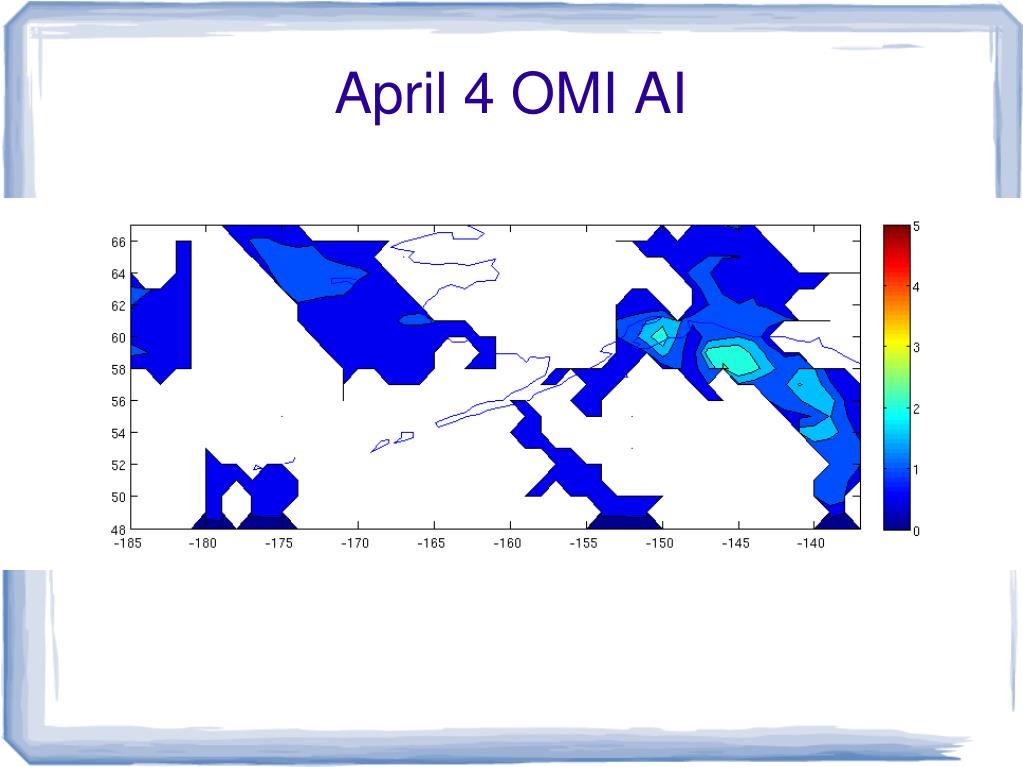 April 4 OMI AI

66
64
62
60
58
56
54
52
50
48
-185 -180 -175 -170 -165 -160 -155 -150 -145 -140

5
4
3
2
1
0